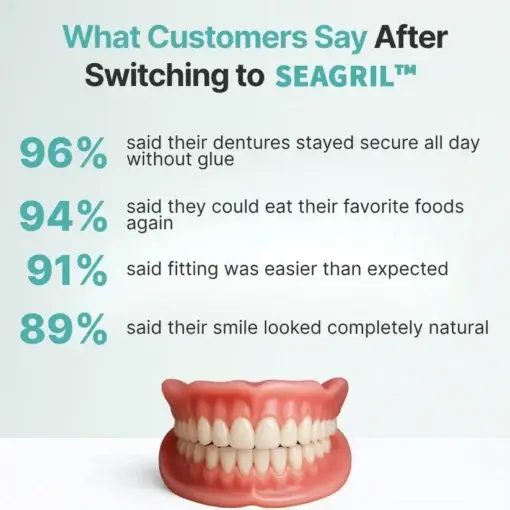 What Customers Say After Switching to SEAGRIL™

96% said their dentures stayed secure all day without glue

94% said they could eat their favorite foods again

91% said fitting was easier than expected

89% said their smile looked completely natural